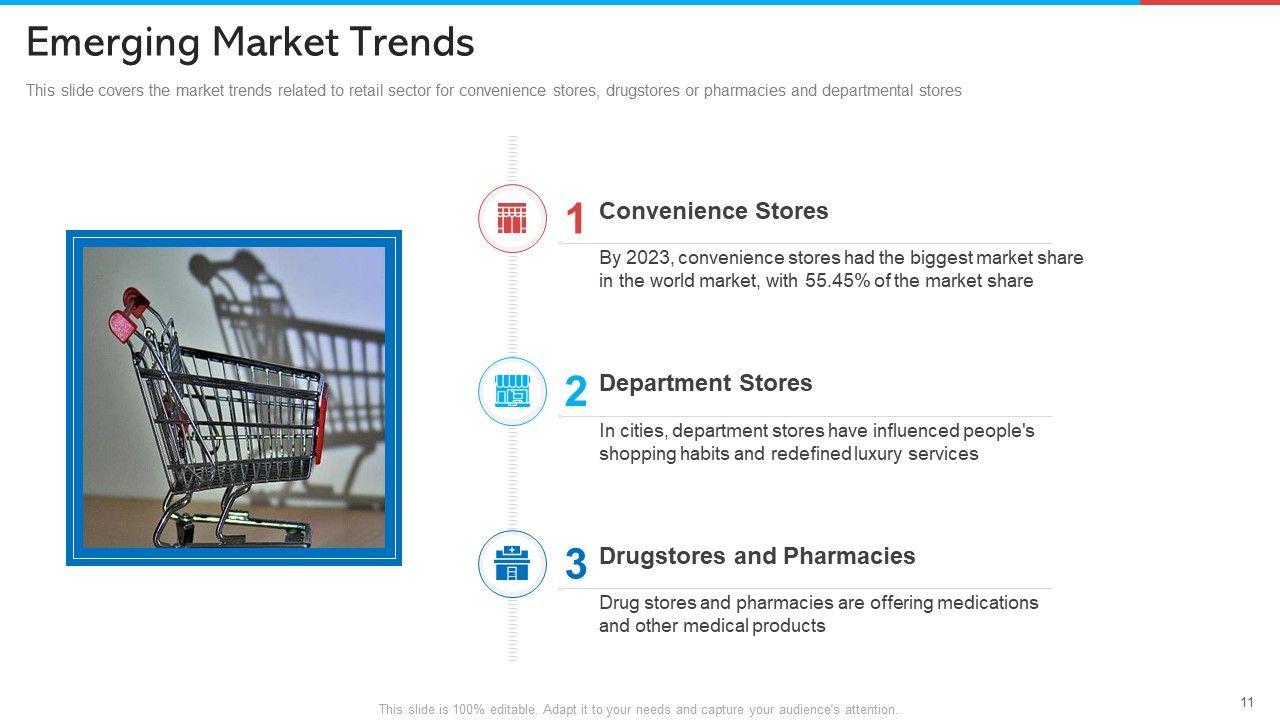 Emerging Market Trends

This slide covers the market trends related to retail sector for convenience stores, drugstores or pharmacies and departmental stores

1 Convenience Stores

By 2023, convenience stores had the biggest market share in the world market, with 55.45% of the market share

2 Department Stores

In cities, department stores have influenced people's shopping habits and redefined luxury services

3 Drugstores and Pharmacies

Drug stores and pharmacies are offering medications and other medical products

This slide is 100% editable. Adapt it to your needs and capture your audience's attention.

11